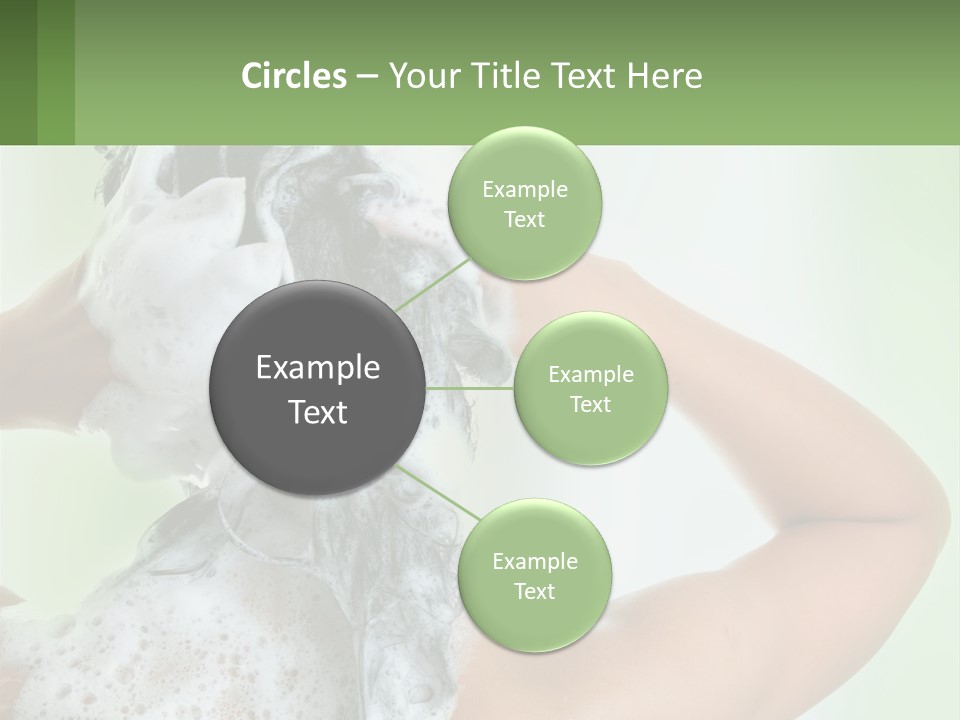 Circles – Your Title Text Here

Example Text

Example Text

Example Text

Example Text